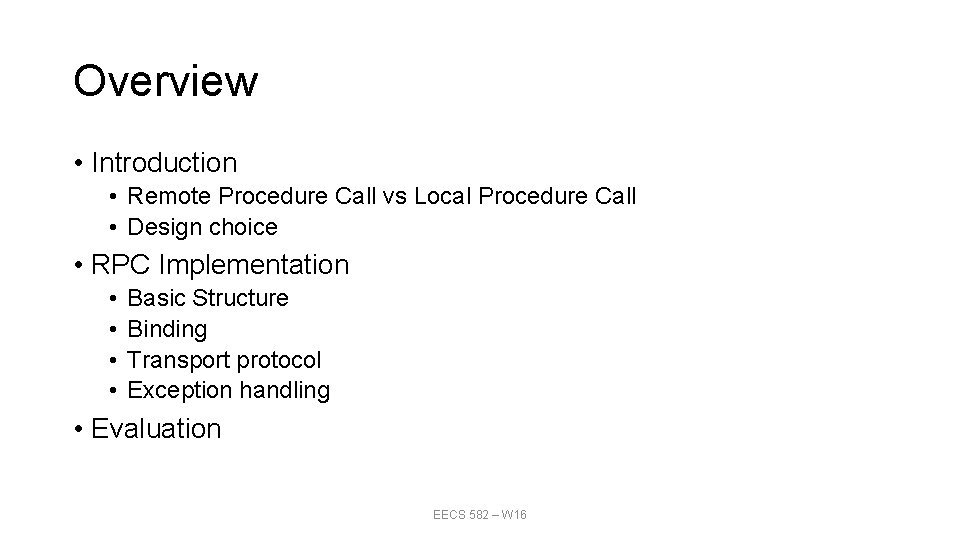 Overview

• Introduction
  • Remote Procedure Call vs Local Procedure Call
  • Design choice
• RPC Implementation
  • Basic Structure
  • Binding
  • Transport protocol
  • Exception handling
• Evaluation

EECS 582 – W16